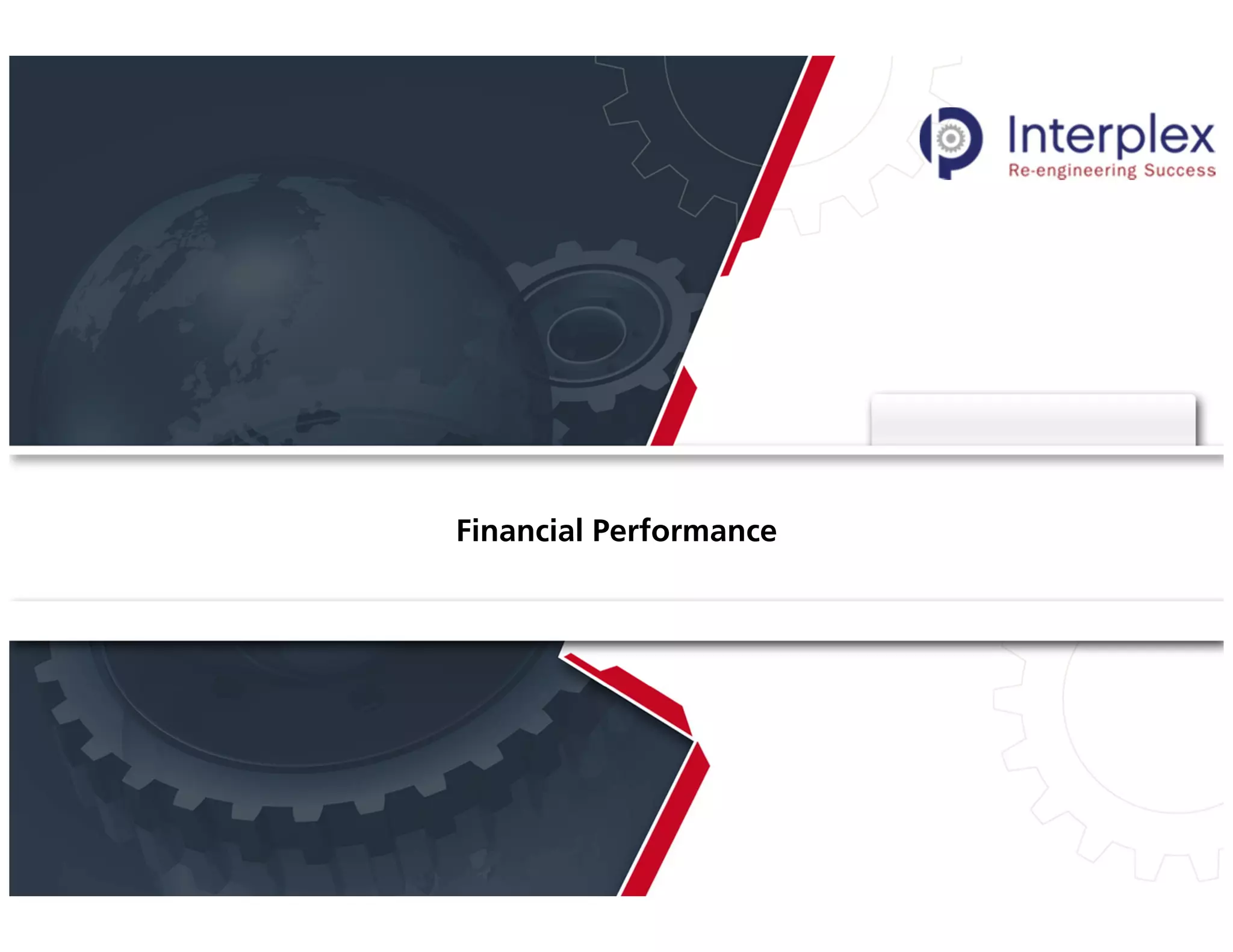 Interplex
Re-engineering Success

Financial Performance